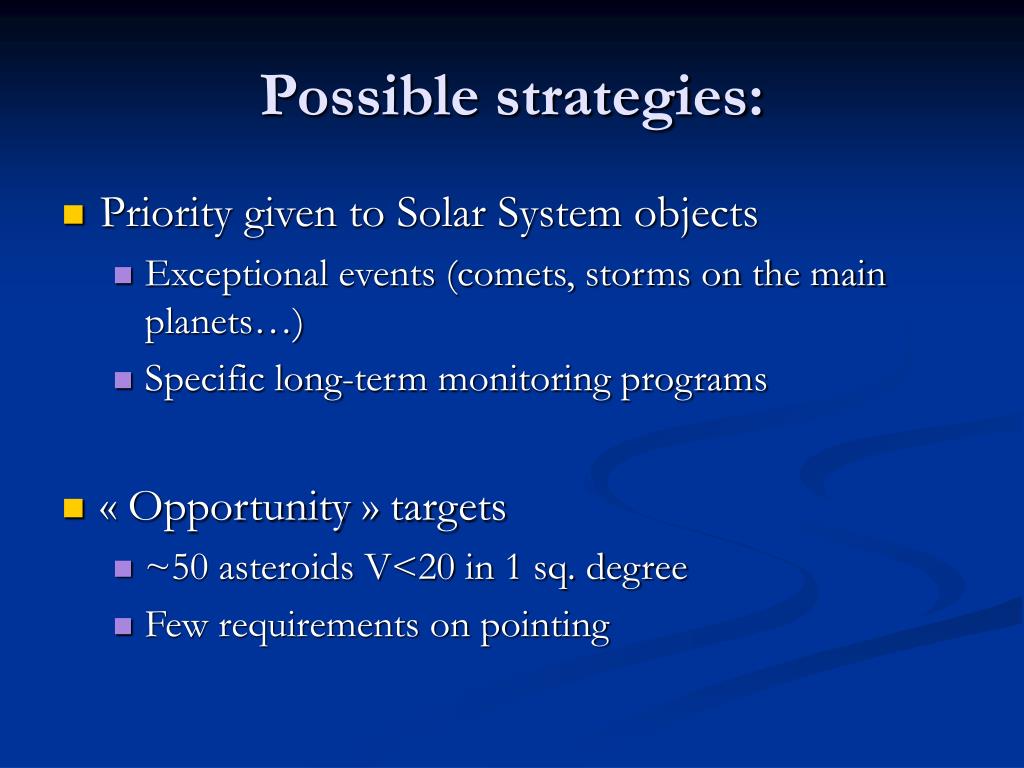 Possible strategies:

Priority given to Solar System objects

Exceptional events (comets, storms on the main planets…)

Specific long-term monitoring programs

« Opportunity » targets

~50 asteroids V<20 in 1 sq. degree

Few requirements on pointing